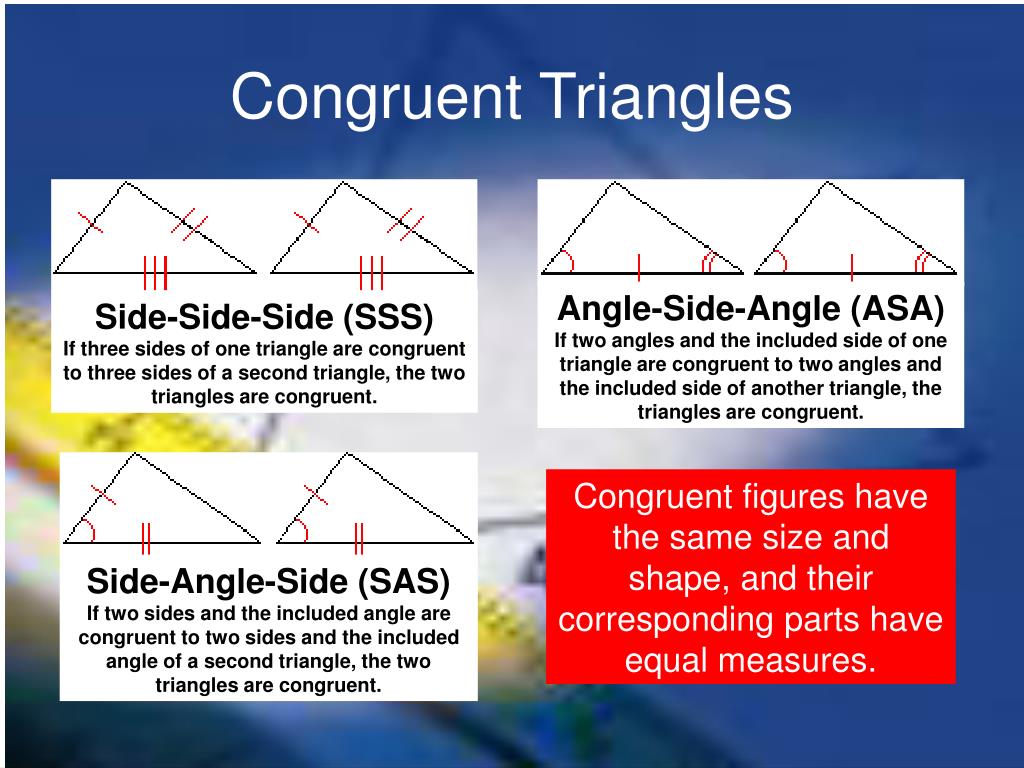 Congruent Triangles

Side-Side-Side (SSS)
If three sides of one triangle are congruent to three sides of a second triangle, the two triangles are congruent.

Angle-Side-Angle (ASA)
If two angles and the included side of one triangle are congruent to two angles and the included side of another triangle, the triangles are congruent.

Side-Angle-Side (SAS)
If two sides and the included angle are congruent to two sides and the included angle of a second triangle, the two triangles are congruent.

Congruent figures have the same size and shape, and their corresponding parts have equal measures.